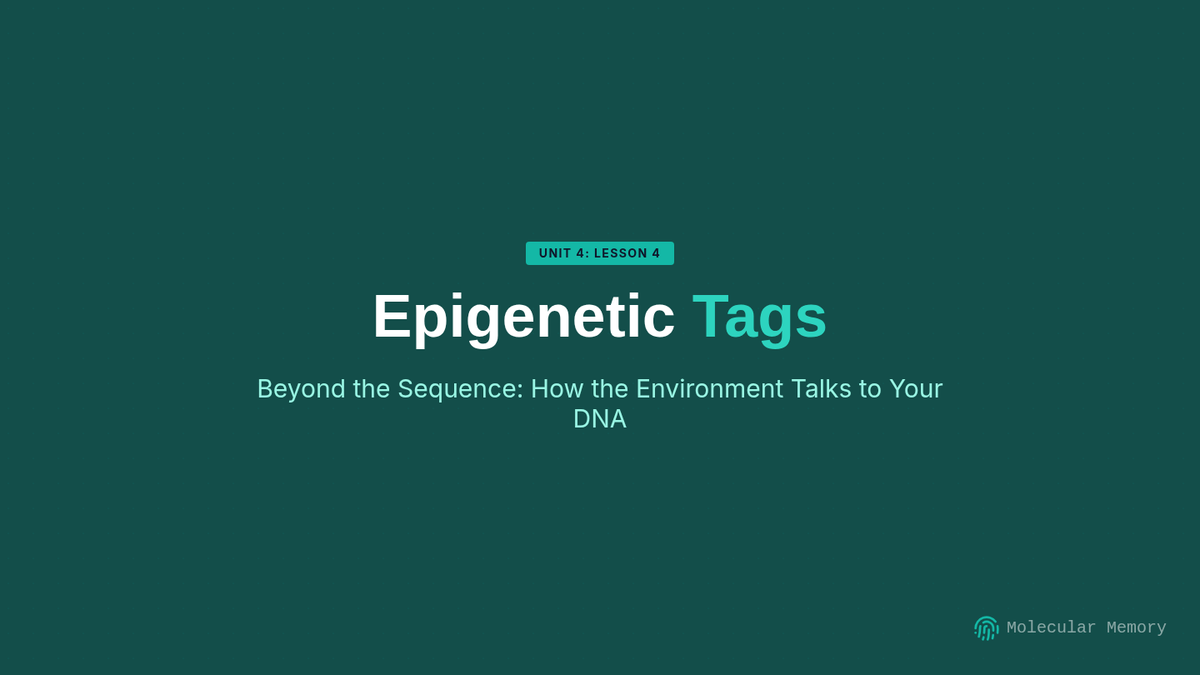 UNIT 4: LESSON 4

Epigenetic Tags

Beyond the Sequence: How the Environment Talks to Your DNA

Molecular Memory